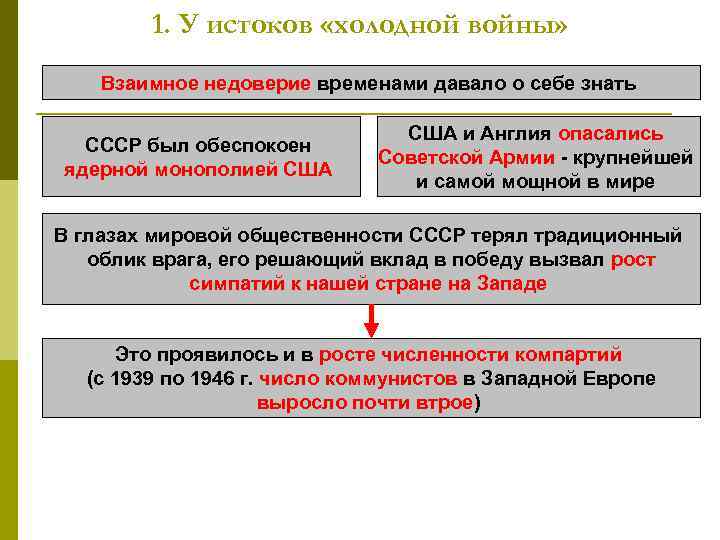 1. У истоков «холодной войны»

Взаимное недоверие временами давало о себе знать

СССР был обеспокоен ядерной монополией США

США и Англия опасались Советской Армии - крупнейшей и самой мощной в мире

В глазах мировой общественности СССР терял традиционный облик врага, его решающий вклад в победу вызвал рост симпатий к нашей стране на Западе

Это проявилось и в росте численности компартий (с 1939 по 1946 г. число коммунистов в Западной Европе выросло почти втрое)